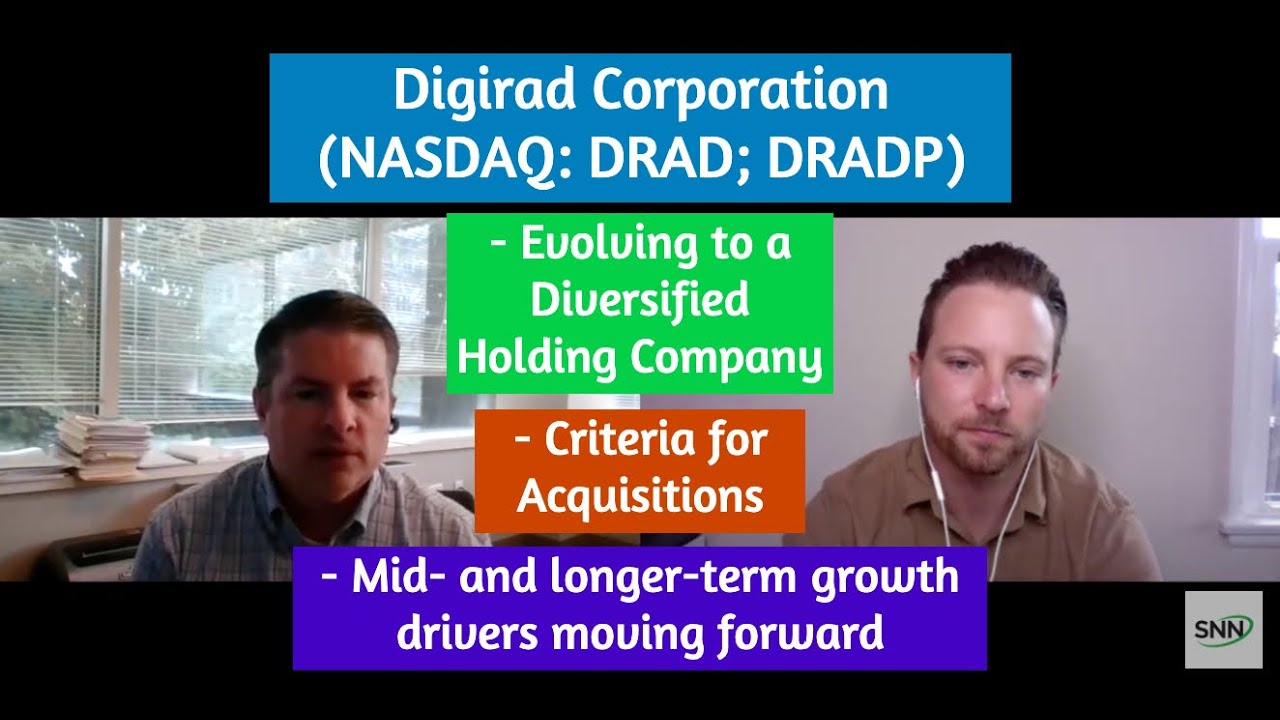 Digirad Corporation
(NASDAQ: DRAD; DRADP)

- Evolving to a Diversified Holding Company

- Criteria for Acquisitions

- Mid- and longer-term growth drivers moving forward

SNN